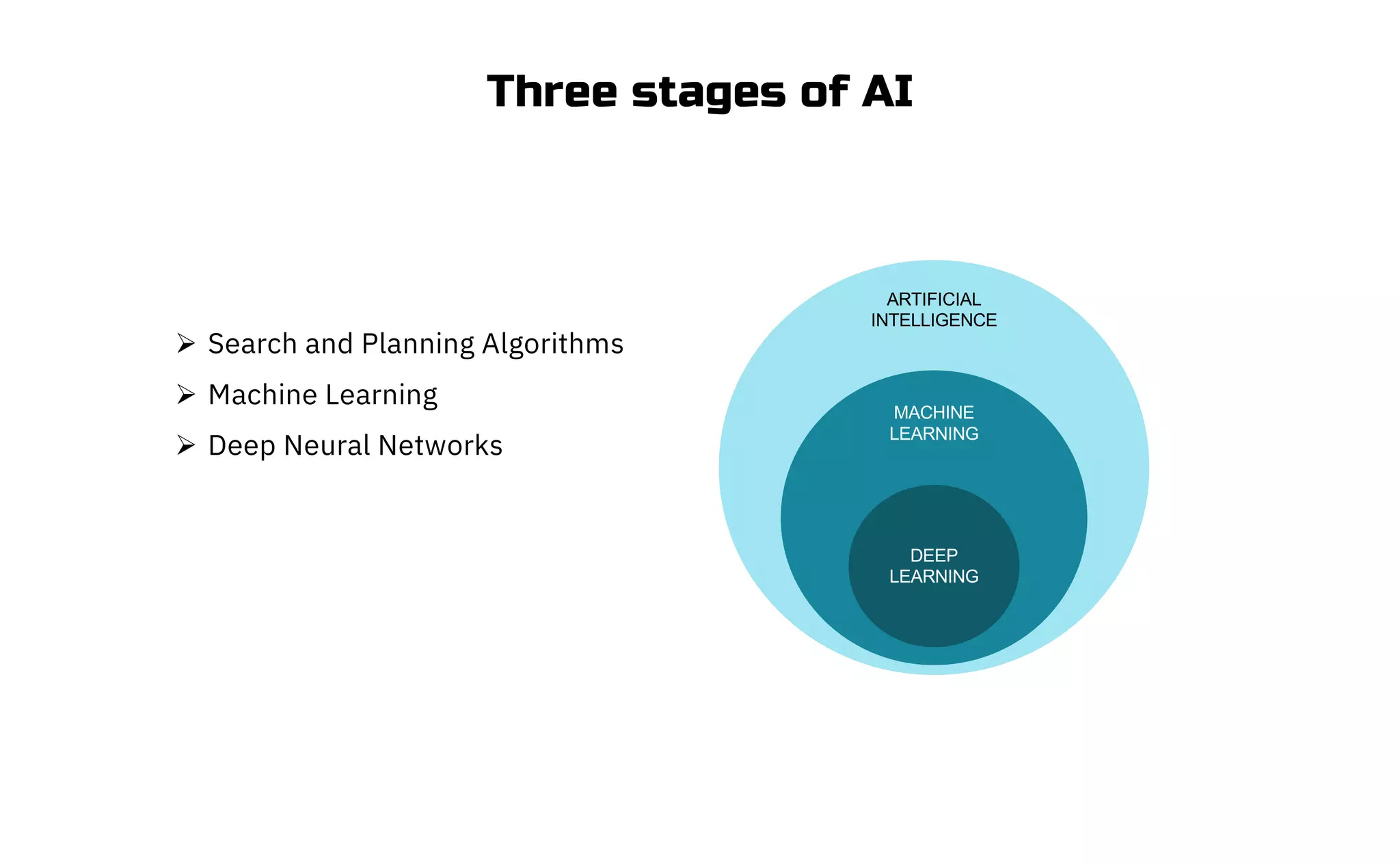 Three stages of AI

➢ Search and Planning Algorithms
➢ Machine Learning
➢ Deep Neural Networks

ARTIFICIAL INTELLIGENCE

MACHINE LEARNING

DEEP LEARNING